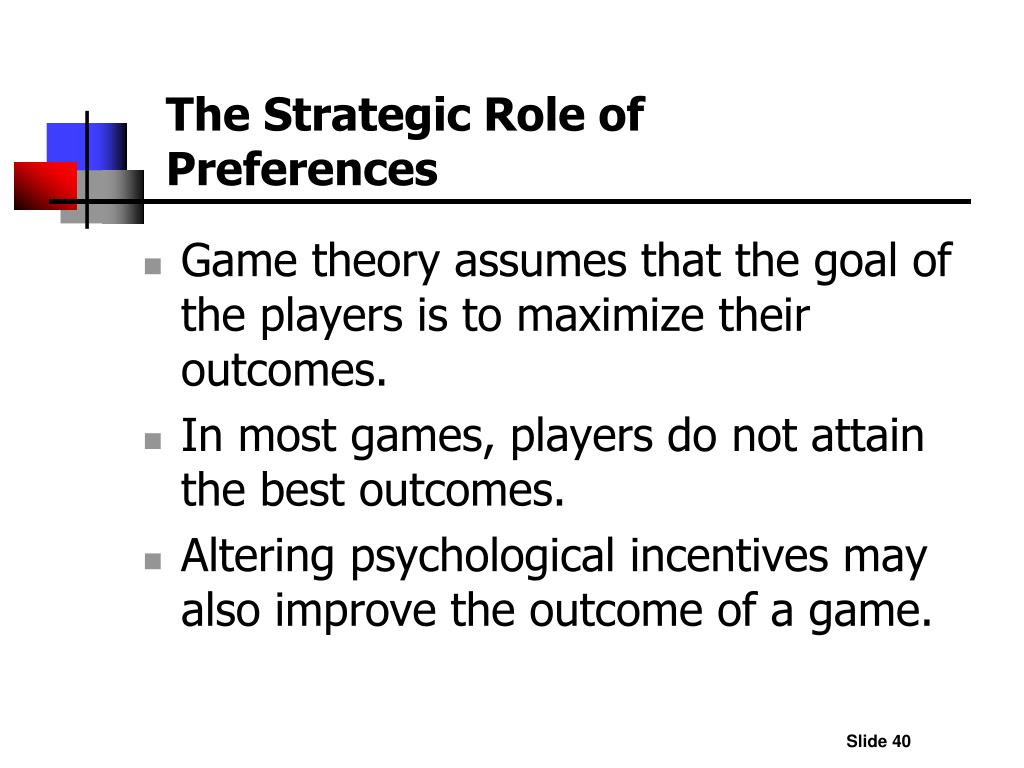 The Strategic Role of Preferences

- Game theory assumes that the goal of the players is to maximize their outcomes.
- In most games, players do not attain the best outcomes.
- Altering psychological incentives may also improve the outcome of a game.

Slide 40